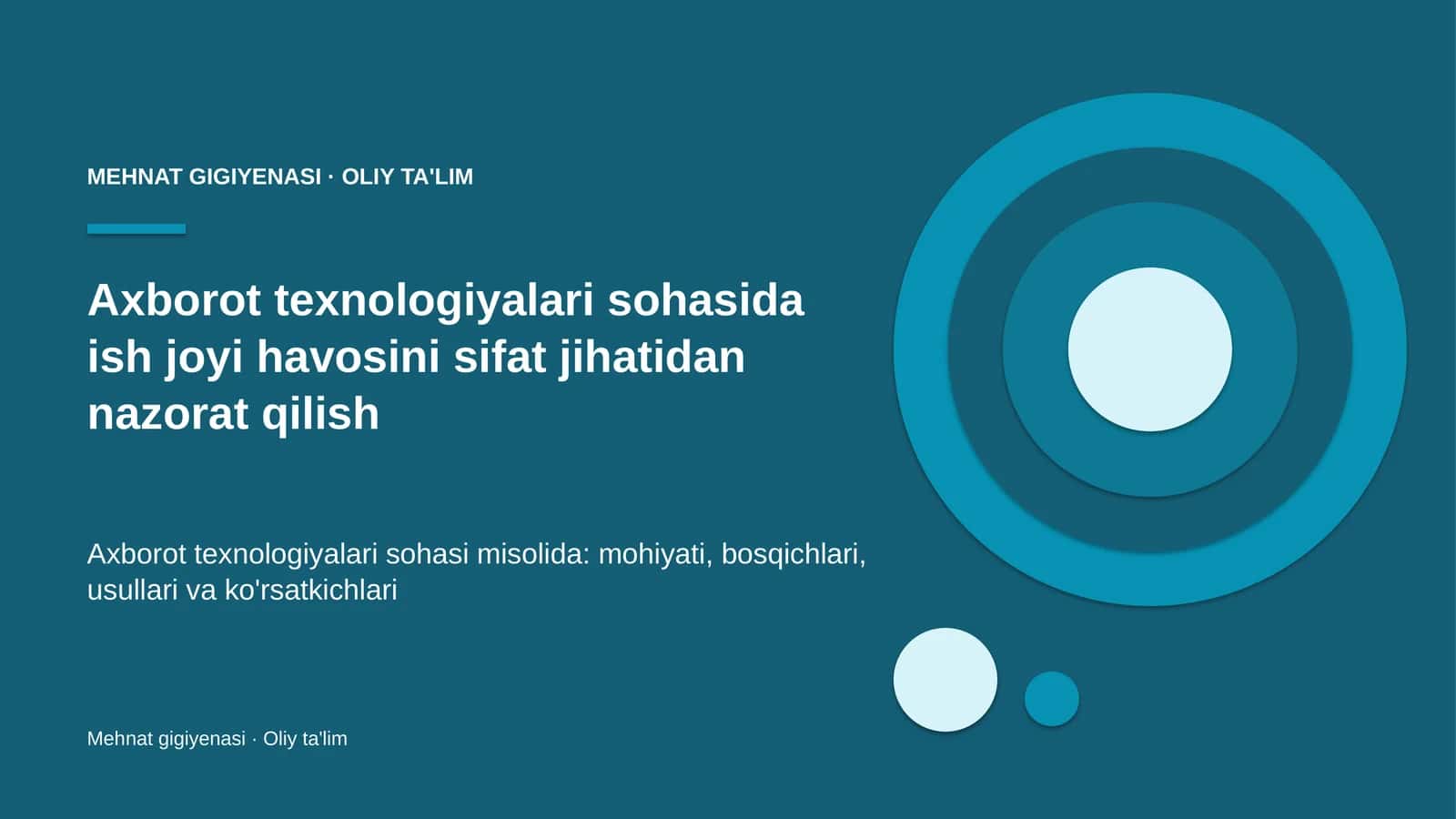 MEHNAT GIGIYENASI · OLIY TA'LIM

Axborot texnologiyalari sohasida ish joyi havosini sifat jihatidan nazorat qilish

Axborot texnologiyalari sohasi misolida: mohiyati, bosqichlari, usullari va ko'rsatkichlari

Mehnat gigiyenasi · Oliy ta'lim